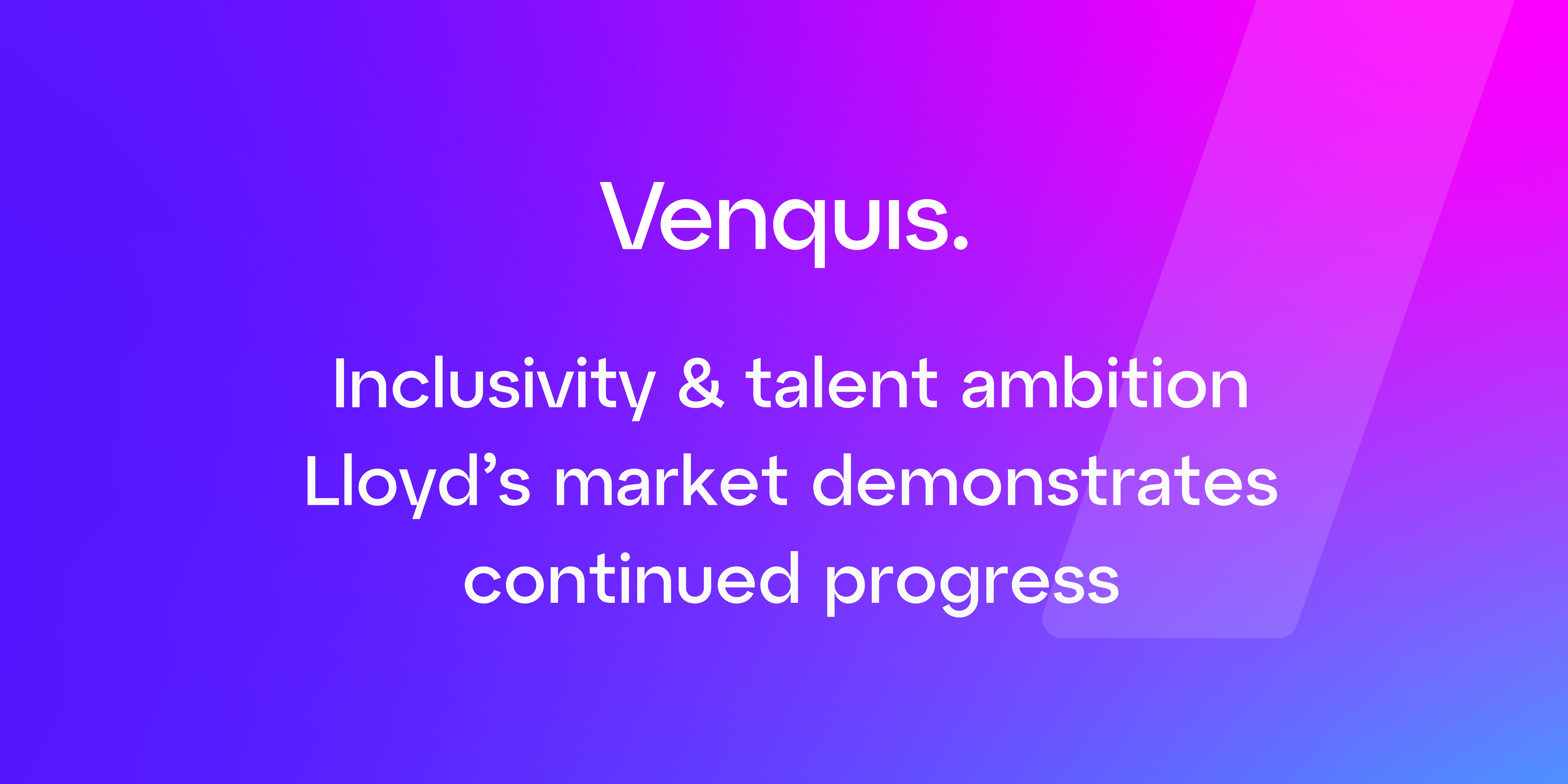 Venquis.

Inclusivity & talent ambition Lloyd’s market demonstrates continued progress